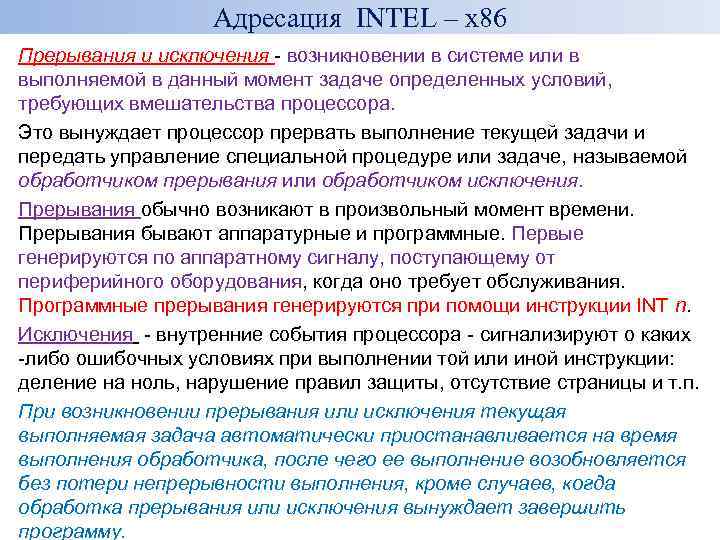 Адресация INTEL – x86

Прерывания и исключения - возникновении в системе или в выполняемой в данный момент задаче определенных условий, требующих вмешательства процессора.

Это вынуждает процессор прервать выполнение текущей задачи и передать управление специальной процедуре или задаче, называемой обработчиком прерывания или обработчиком исключения.

Прерывания обычно возникают в произвольный момент времени. Прерывания бывают аппаратурные и программные. Первые генерируются по аппаратному сигналу, поступающему от периферийного оборудования, когда оно требует обслуживания. Программные прерывания генерируются при помощи инструкции INT n.

Исключения - внутренние события процессора - сигнализируют о каких -либо ошибочных условиях при выполнении той или иной инструкции: деление на ноль, нарушение правил защиты, отсутствие страницы и т.п.

При возникновении прерывания или исключения текущая выполняемая задача автоматически приостанавливается на время выполнения обработчика, после чего ее выполнение возобновляется без потери непрерывности выполнения, кроме случаев, когда обработка прерывания или исключения вынуждает завершить программу.